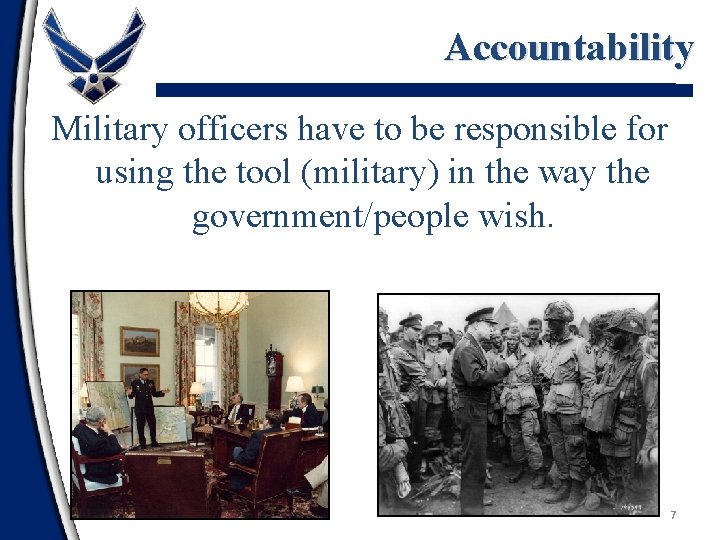 Accountability

Military officers have to be responsible for using the tool (military) in the way the government/people wish.

7